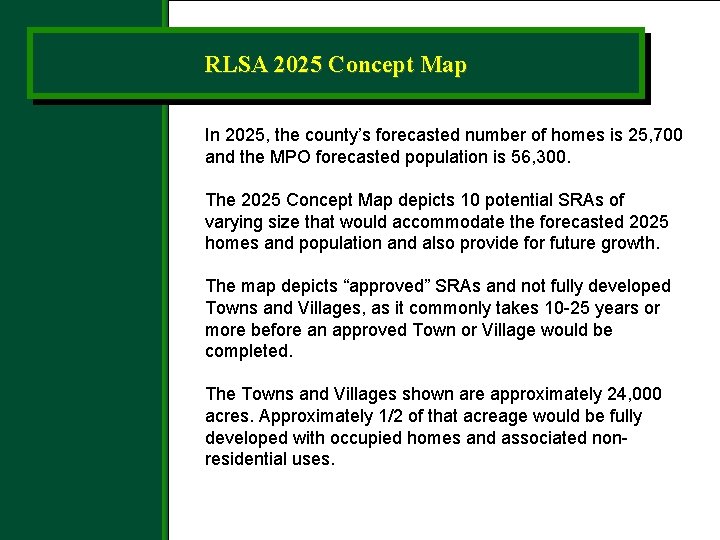 RLSA 2025 Concept Map

In 2025, the county's forecasted number of homes is 25,700 and the MPO forecasted population is 56,300.

The 2025 Concept Map depicts 10 potential SRAs of varying size that would accommodate the forecasted 2025 homes and population and also provide for future growth.

The map depicts "approved" SRAs and not fully developed Towns and Villages, as it commonly takes 10-25 years or more before an approved Town or Village would be completed.

The Towns and Villages shown are approximately 24,000 acres. Approximately 1/2 of that acreage would be fully developed with occupied homes and associated non-residential uses.